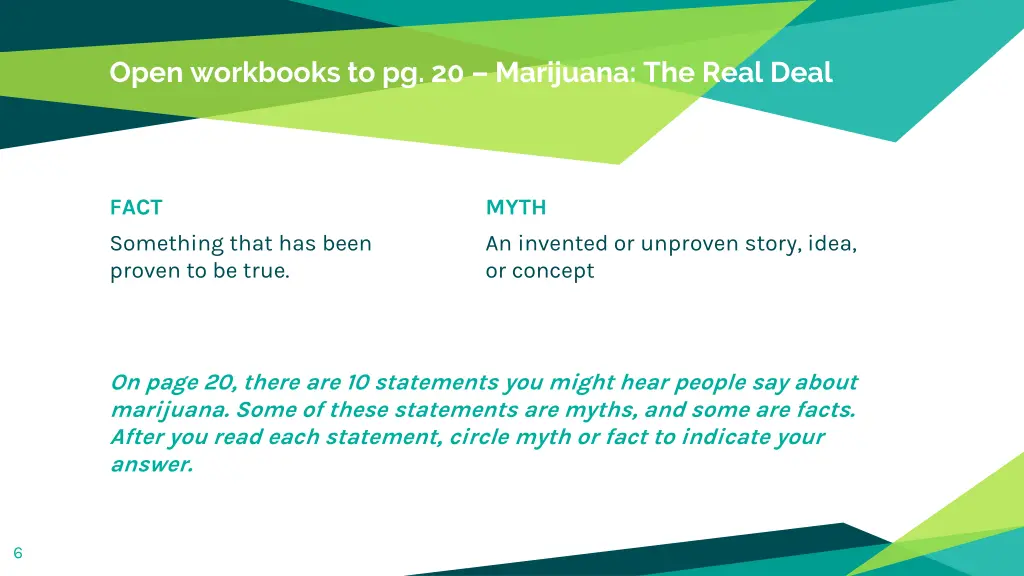 Open workbooks to pg. 20 – Marijuana: The Real Deal

FACT

Something that has been proven to be true.

MYTH

An invented or unproven story, idea, or concept

On page 20, there are 10 statements you might hear people say about marijuana. Some of these statements are myths, and some are facts. After you read each statement, circle myth or fact to indicate your answer.

6